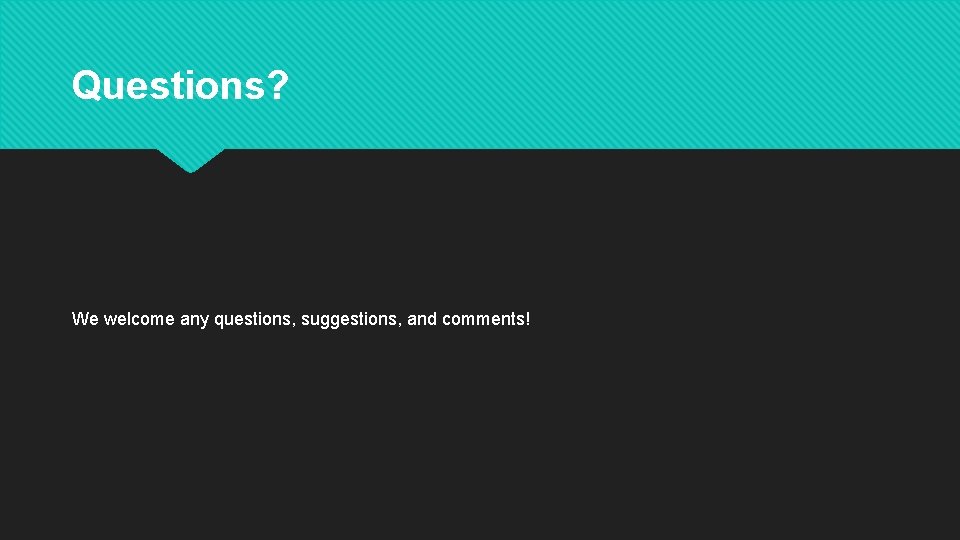 Questions?

We welcome any questions, suggestions, and comments!